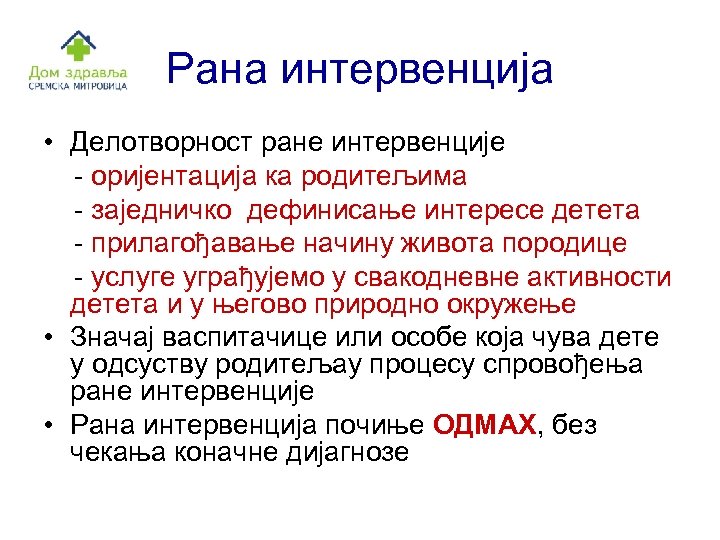 Дом здравља
СРЕМСКА МИТРОВИЦА

Рана интервенција

• Делотворност ране интервенције
- оријентација ка родитељима
- заједничко дефинисање интересе детета
- прилагођавање начину живота породице
- услуге уграђујемо у свакодневне активности детета и у његово природно окружење

• Значај васпитачице или особе која чува дете у одсуству родитељау процесу спровођења ране интервенције

• Рана интервенција почиње ОДМАХ, без чекања коначне дијагнозе